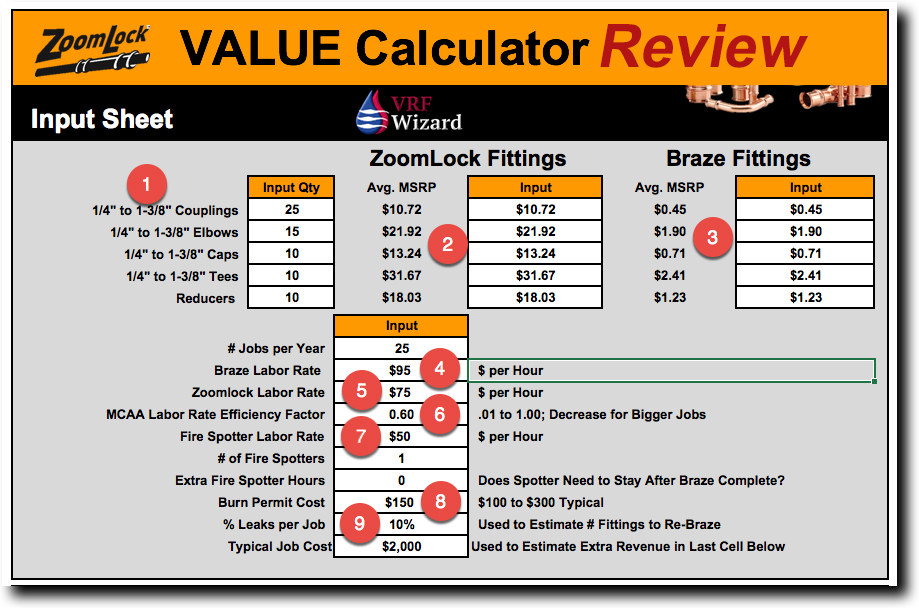 ZoomLock VALUE Calculator Review

Input Sheet

VRF Wizard

ZoomLock Fittings

Braze Fittings

1

| | Input Qty | Avg. MSRP | Input | Avg. MSRP | Input |
|---|---|---|---|---|---|
| 1/4" to 1-3/8" Couplings | 25 | $10.72 | $10.72 | $0.45 | $0.45 |
| 1/4" to 1-3/8" Elbows | 15 | $21.92 | $21.92 | $1.90 | $1.90 |
| 1/4" to 1-3/8" Caps | 10 | $13.24 | $13.24 | $0.71 | $0.71 |
| 1/4" to 1-3/8" Tees | 10 | $31.67 | $31.67 | $2.41 | $2.41 |
| Reducers | 10 | $18.03 | $18.03 | $1.23 | $1.23 |

2

3

| | Input | |
|---|---|---|
| # Jobs per Year | 25 | |
| Braze Labor Rate | $95 | $ per Hour |
| Zoomlock Labor Rate | $75 | $ per Hour |
| MCAA Labor Rate Efficiency Factor | 0.60 | .01 to 1.00; Decrease for Bigger Jobs |
| Fire Spotter Labor Rate | $50 | $ per Hour |
| # of Fire Spotters | 1 | |
| Extra Fire Spotter Hours | 0 | Does Spotter Need to Stay After Braze Complete? |
| Burn Permit Cost | $150 | $100 to $300 Typical |
| % Leaks per Job | 10% | Used to Estimate # Fittings to Re-Braze |
| Typical Job Cost | $2,000 | Used to Estimate Extra Revenue in Last Cell Below |

4

5

6

7

8

9